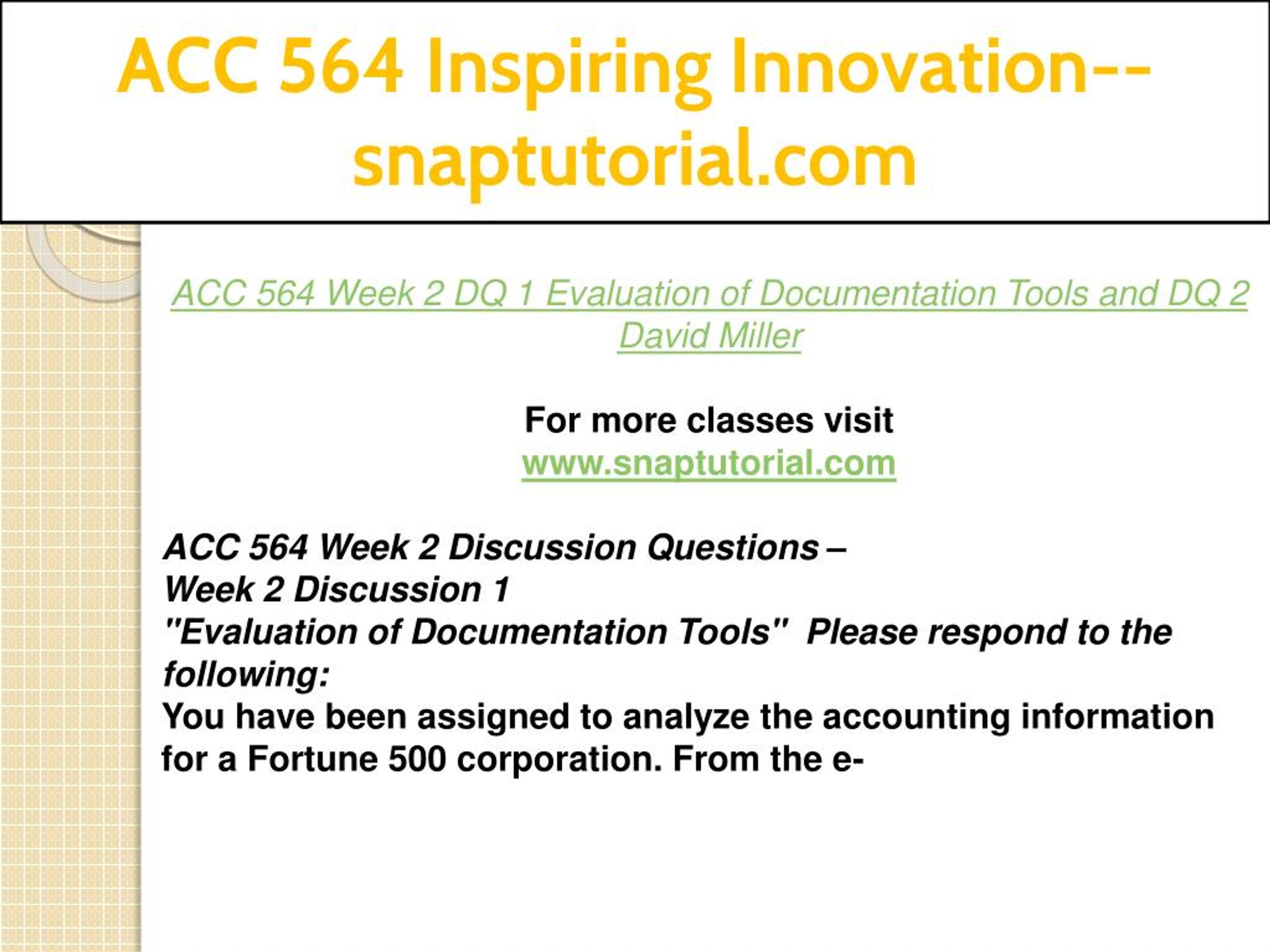 ACC 564 Inspiring Innovation--snaptutorial.com

ACC 564 Week 2 DQ 1 Evaluation of Documentation Tools and DQ 2 David Miller

For more classes visit
www.snaptutorial.com

ACC 564 Week 2 Discussion Questions –
Week 2 Discussion 1
"Evaluation of Documentation Tools" Please respond to the following:
You have been assigned to analyze the accounting information for a Fortune 500 corporation. From the e-